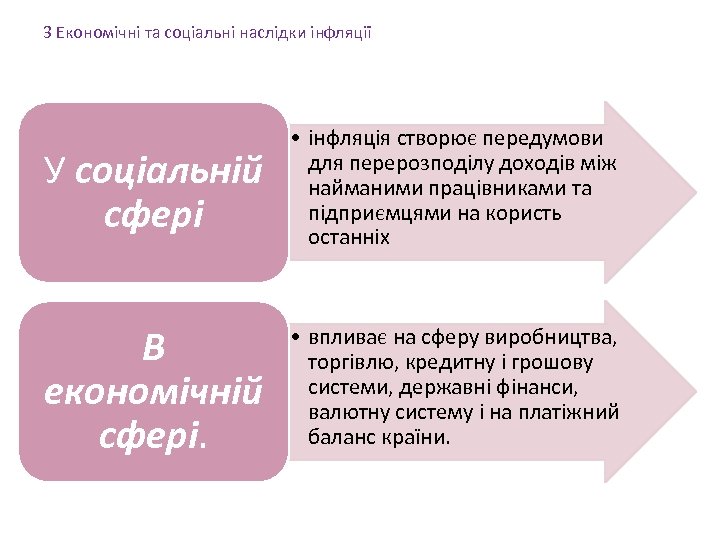 3 Економічні та соціальні наслідки інфляції

У соціальній сфері

• інфляція створює передумови для перерозподілу доходів між найманими працівниками та підприємцями на користь останніх

В економічній сфері.

• впливає на сферу виробництва, торгівлю, кредитну і грошову системи, державні фінанси, валютну систему і на платіжний баланс країни.